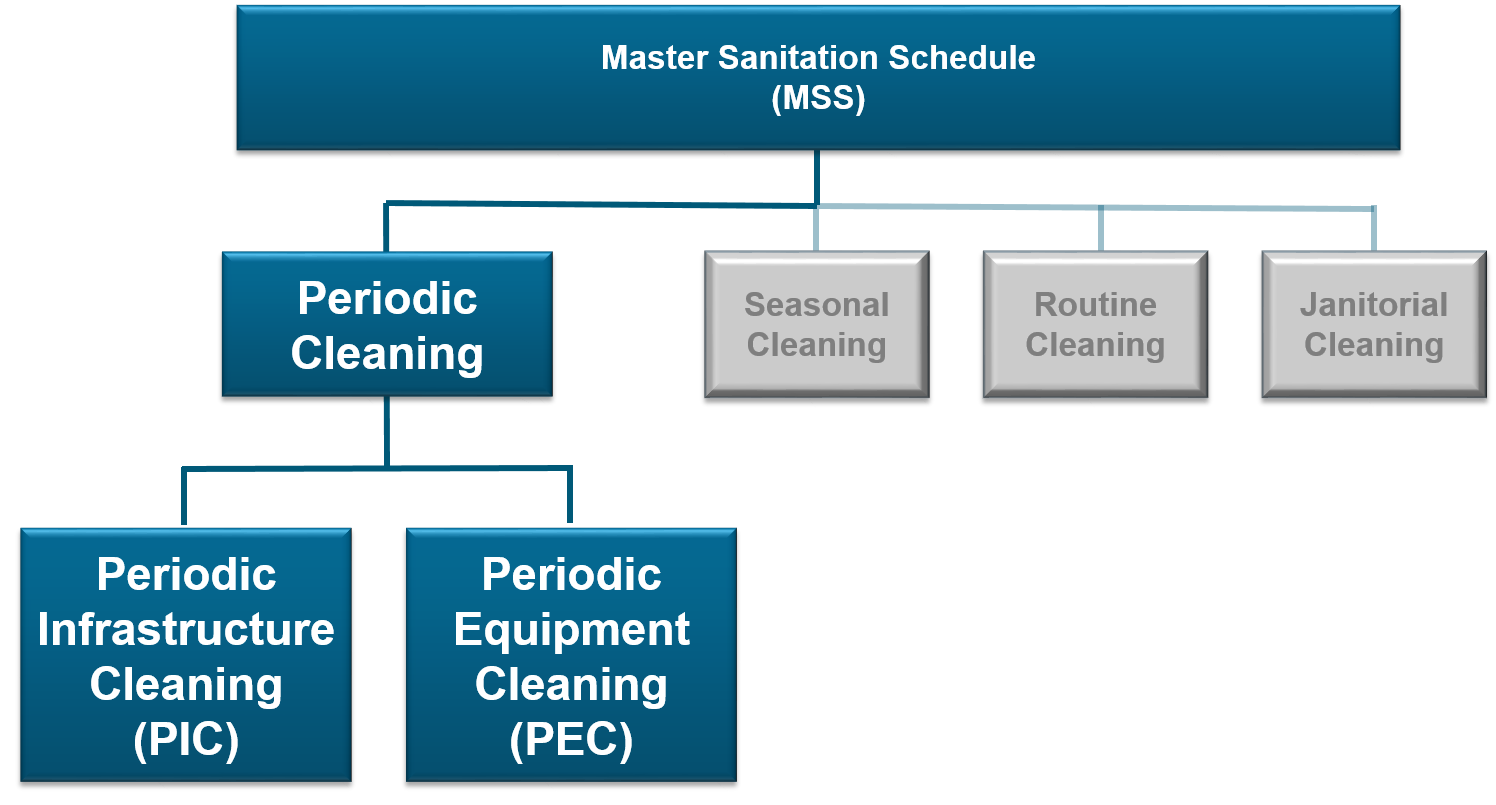 Master Sanitation Schedule
(MSS)

Periodic Cleaning

Seasonal Cleaning

Routine Cleaning

Janitorial Cleaning

Periodic Infrastructure Cleaning (PIC)

Periodic Equipment Cleaning (PEC)